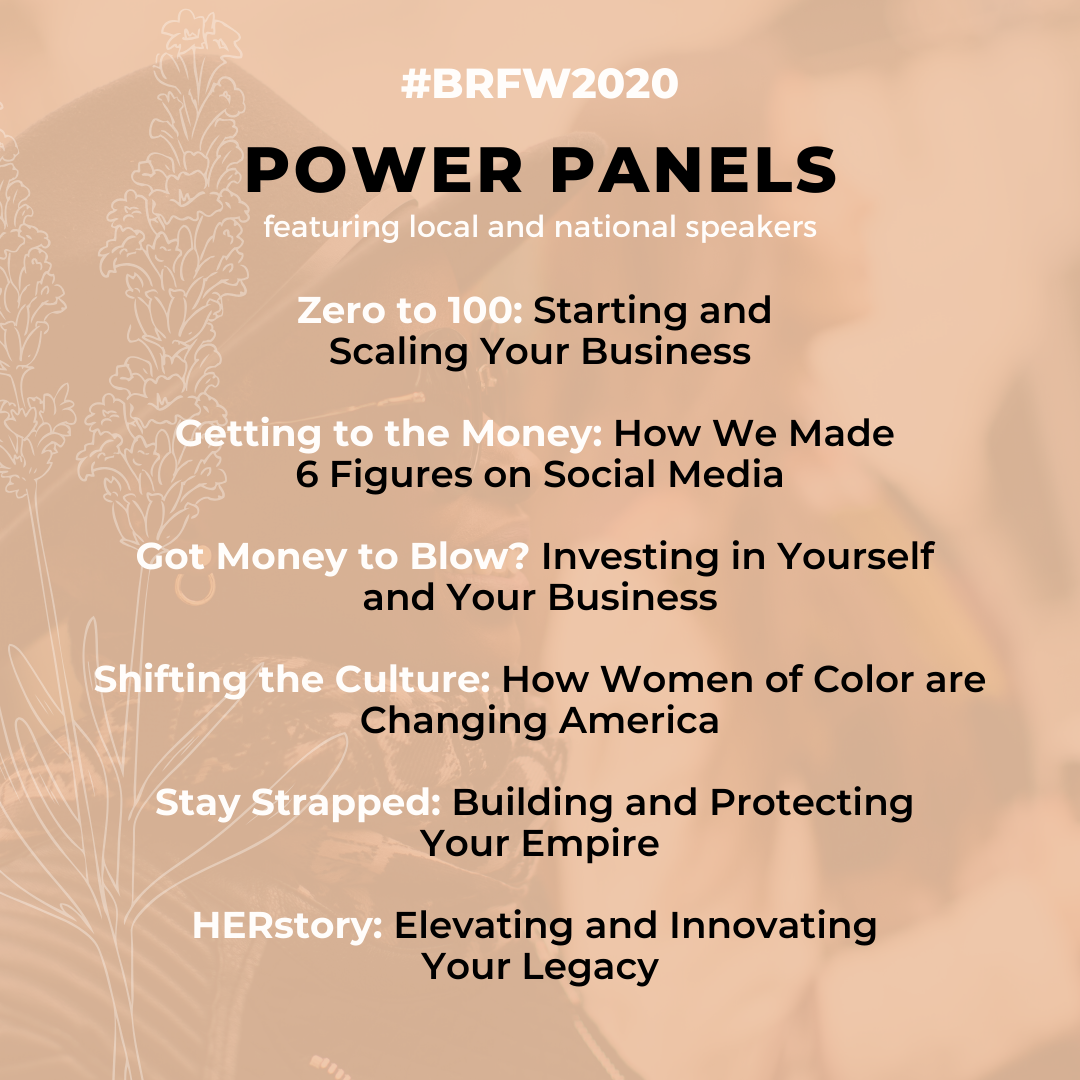 #BRFW2020

POWER PANELS

featuring local and national speakers

Zero to 100: Starting and Scaling Your Business

Getting to the Money: How We Made 6 Figures on Social Media

Got Money to Blow? Investing in Yourself and Your Business

Shifting the Culture: How Women of Color are Changing America

Stay Strapped: Building and Protecting Your Empire

HERstory: Elevating and Innovating Your Legacy